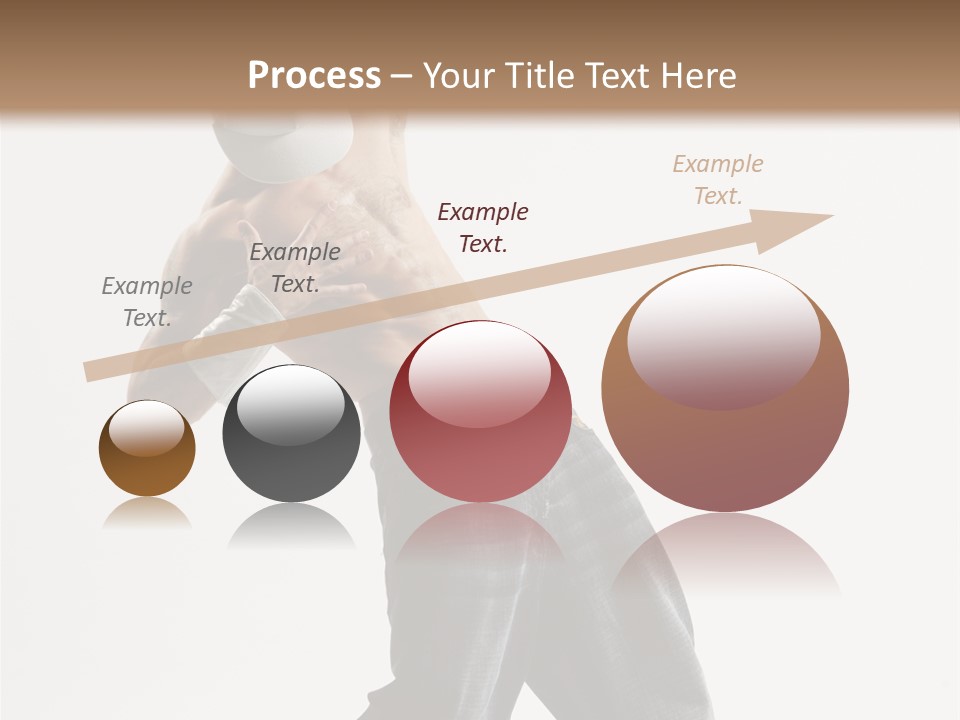 Process – Your Title Text Here

Example Text.

Example Text.

Example Text.

Example Text.